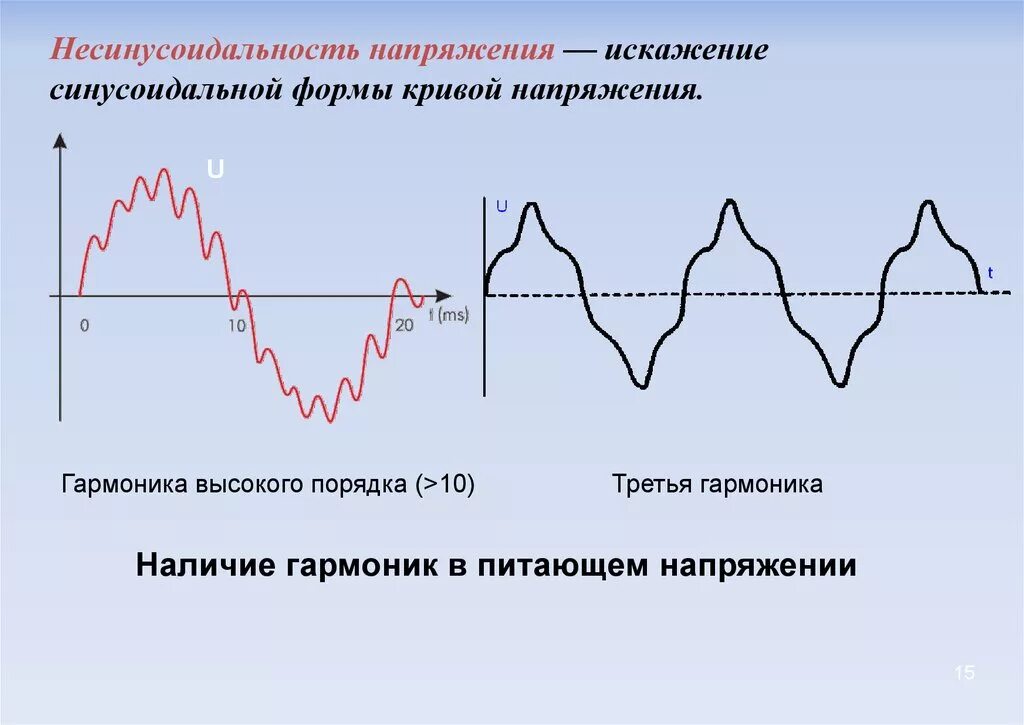 Несинусоидальность напряжения — искажение синусоидальной формы кривой напряжения.

U

0

10

20

t (ms)

U

t

Гармоника высокого порядка (>10)

Третья гармоника

Наличие гармоник в питающем напряжении

15